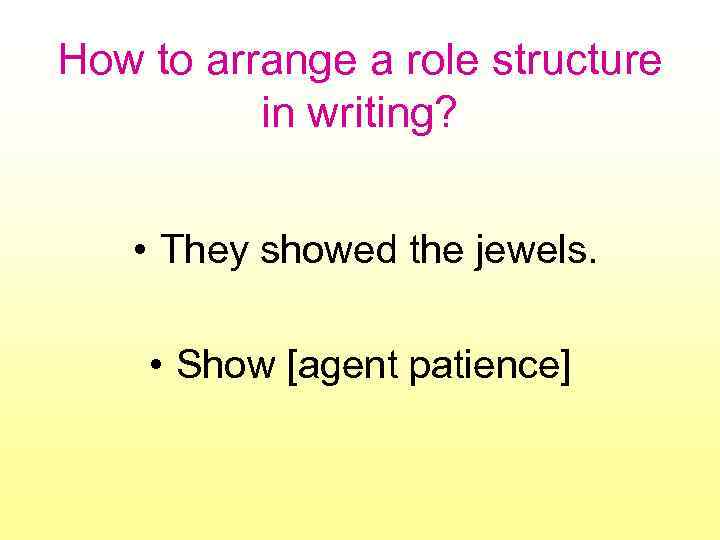 How to arrange a role structure in writing?

• They showed the jewels.

• Show [agent patience]